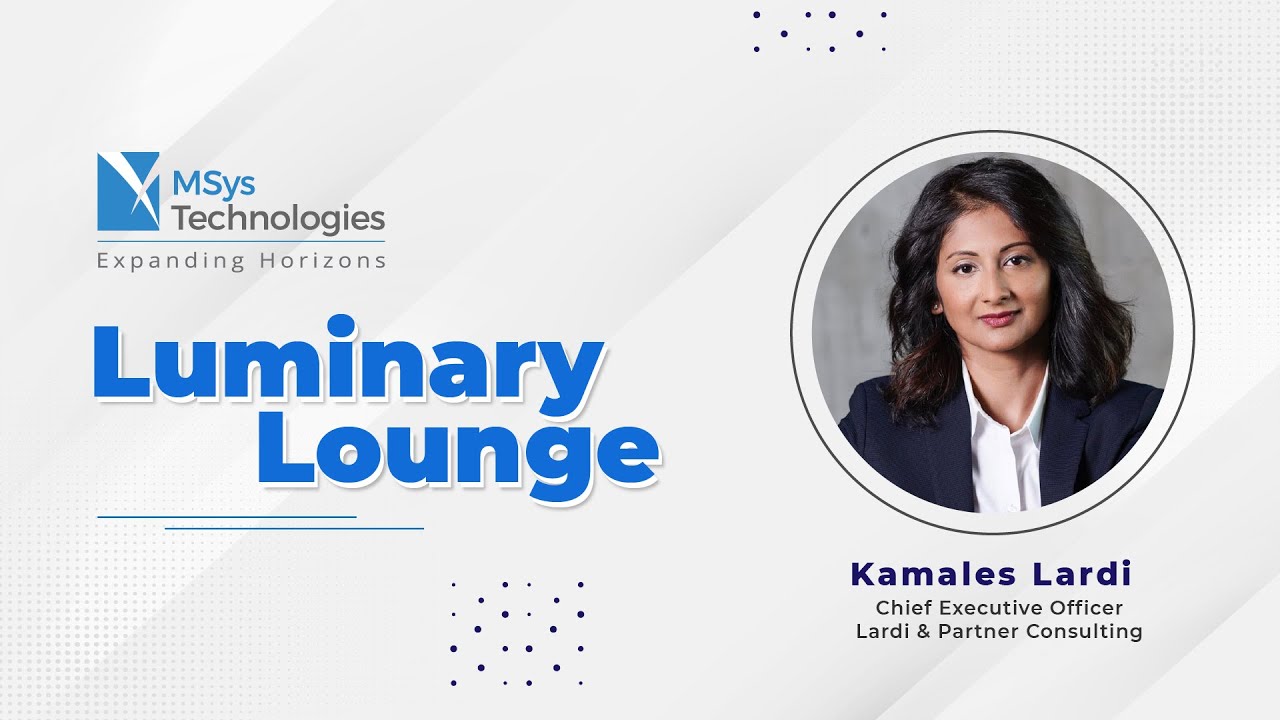 MSys Technologies
Expanding Horizons

Luminary Lounge

Kamales Lardi
Chief Executive Officer
Lardi & Partner Consulting